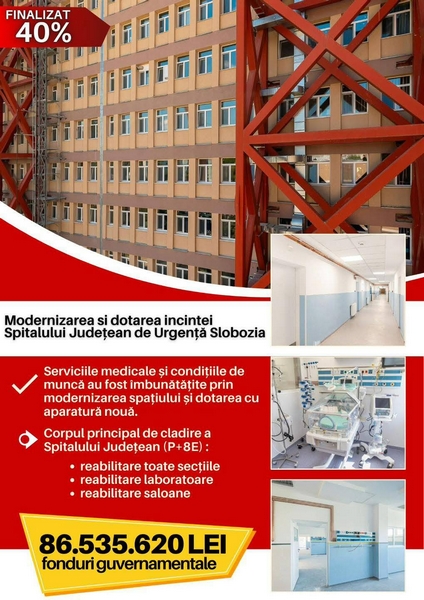 FINALIZAT
40%

Modernizarea si dotarea incintei Spitalului Județean de Urgență Slobozia

Serviciile medicale și condițiile de muncă au fost îmbunătățite prin modernizarea spațiului și dotarea cu aparatură nouă.

Corpul principal de cladire a Spitalului Județean (P+8E) :

• reabilitare toate secțiile
• reabilitare laboratoare
• reabilitare saloane

86.535.620 LEI
fonduri guvernamentale